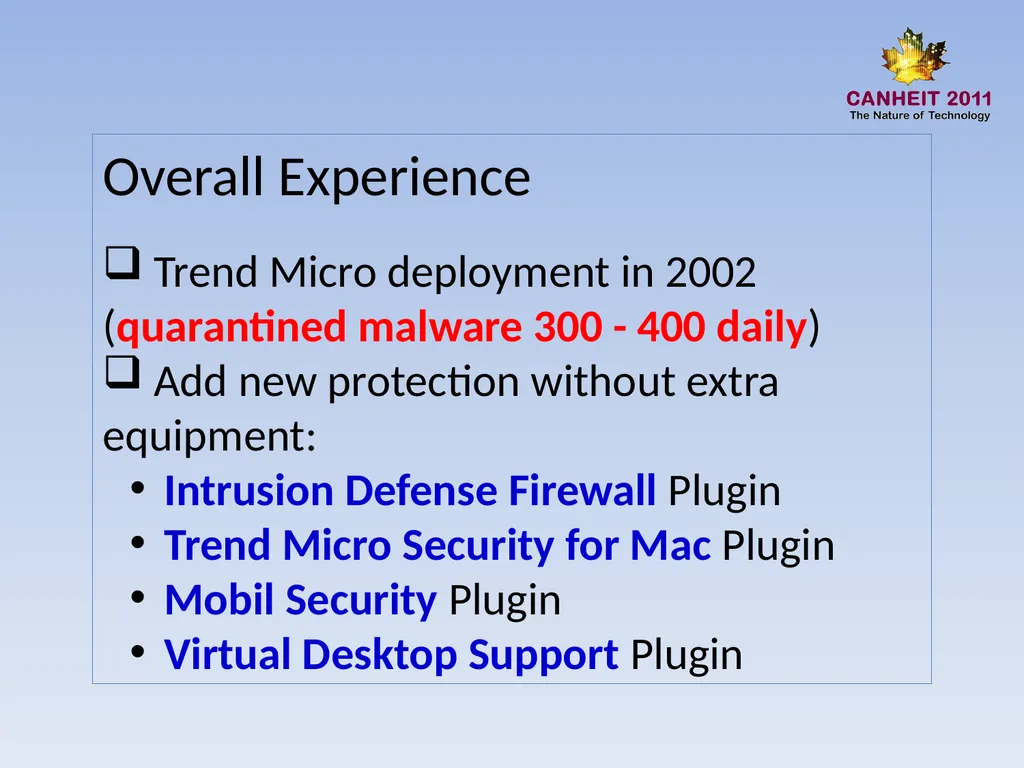 CANHEIT 2011
The Nature of Technology

Overall Experience

❑ Trend Micro deployment in 2002 (quarantined malware 300 - 400 daily)
❑ Add new protection without extra equipment:
• Intrusion Defense Firewall Plugin
• Trend Micro Security for Mac Plugin
• Mobil Security Plugin
• Virtual Desktop Support Plugin